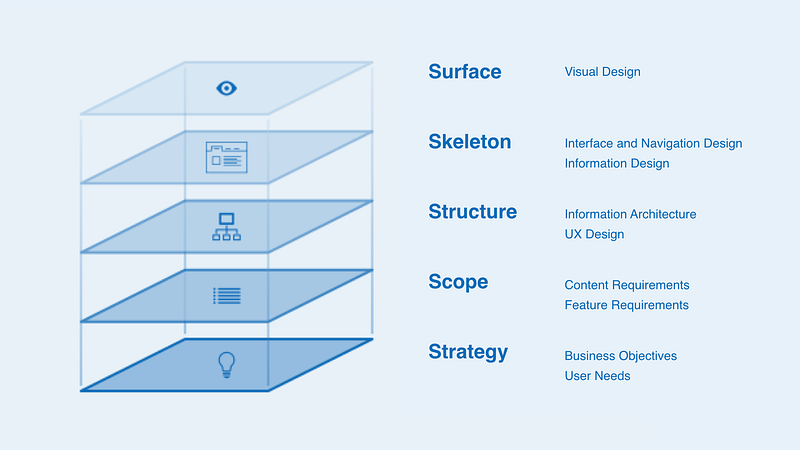 Surface
Visual Design

Skeleton
Interface and Navigation Design
Information Design

Structure
Information Architecture
UX Design

Scope
Content Requirements
Feature Requirements

Strategy
Business Objectives
User Needs